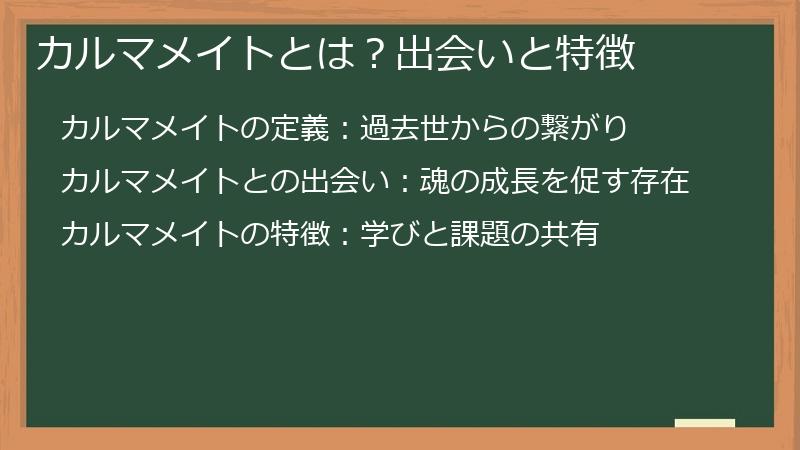 カルマメイトとは？出会いと特徴

カルマメイトの定義：過去世からの繋がり

カルマメイトとの出会い：魂の成長を促す存在

カルマメイトの特徴：学びと課題の共有